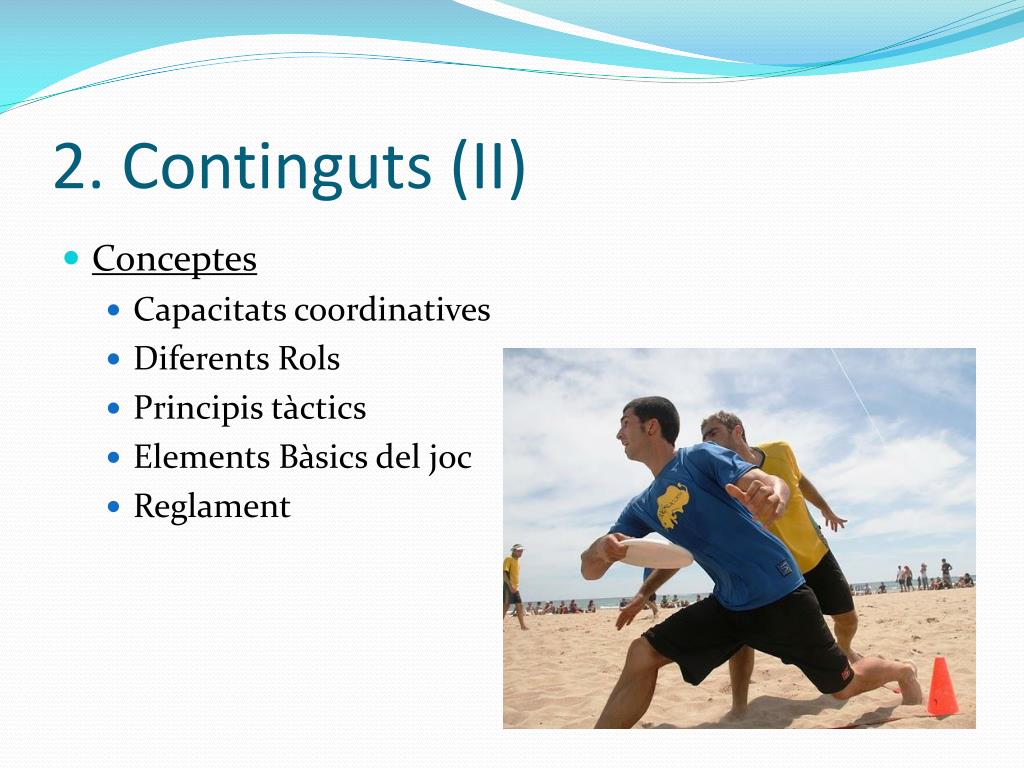 2. Continguts (II)

- Conceptes
  - Capacitats coordinatives
  - Diferents Rols
  - Principis tàctics
  - Elements Bàsics del joc
  - Reglament